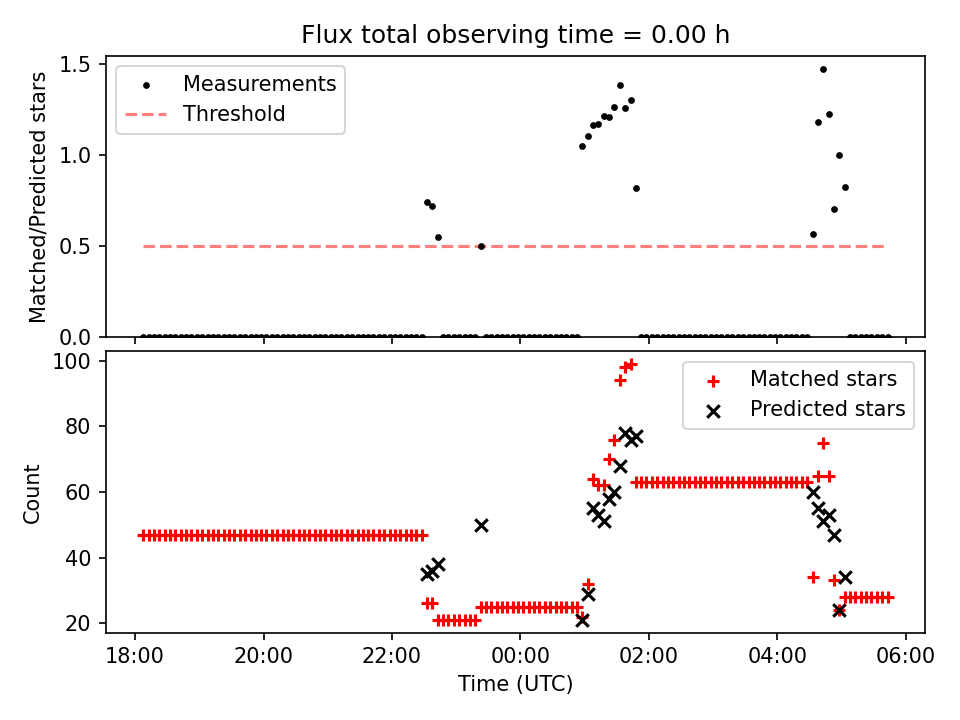 Flux total observing time = 0.00 h

Measurements
Threshold

Matched/Predicted stars

1.5
1.0
0.5
0.0

Matched stars
Predicted stars

Count

100
80
60
40
20

18:00
20:00
22:00
00:00
02:00
04:00
06:00

Time (UTC)